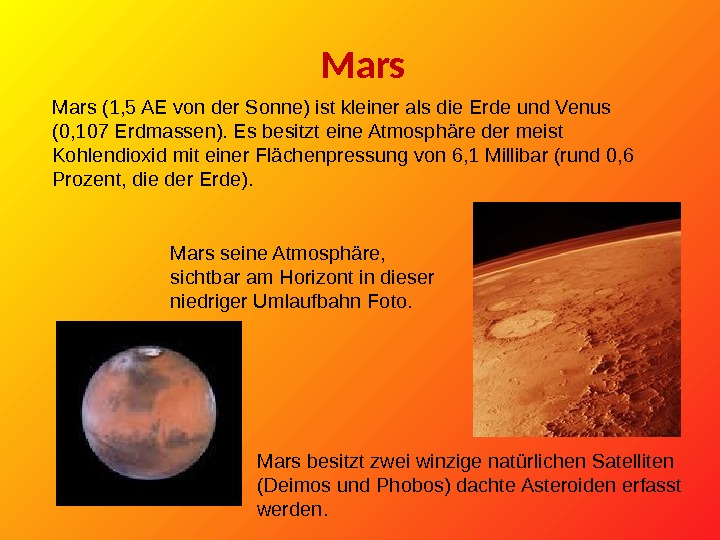 Mars

Mars (1,5 AE von der Sonne) ist kleiner als die Erde und Venus (0,107 Erdmassen). Es besitzt eine Atmosphäre der meist Kohlendioxid mit einer Flächenpressung von 6,1 Millibar (rund 0,6 Prozent, die der Erde).

Mars seine Atmosphäre, sichtbar am Horizont in dieser niedriger Umlaufbahn Foto.

Mars besitzt zwei winzige natürlichen Satelliten (Deimos und Phobos) dachte Asteroiden erfasst werden.